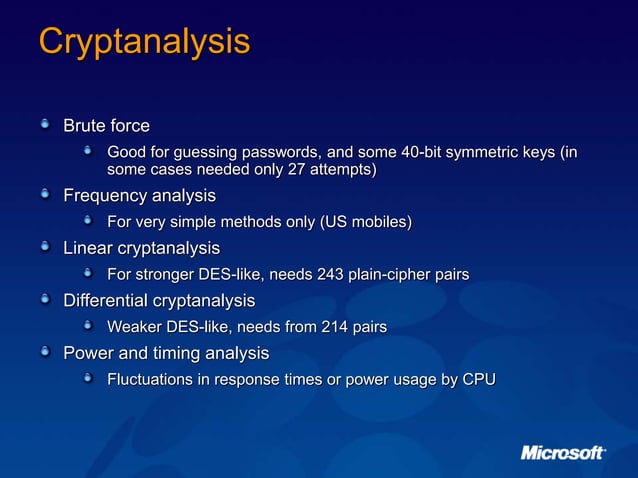 Cryptanalysis

Brute force

Good for guessing passwords, and some 40-bit symmetric keys (in some cases needed only 27 attempts)

Frequency analysis

For very simple methods only (US mobiles)

Linear cryptanalysis

For stronger DES-like, needs 243 plain-cipher pairs

Differential cryptanalysis

Weaker DES-like, needs from 214 pairs

Power and timing analysis

Fluctuations in response times or power usage by CPU

Microsoft